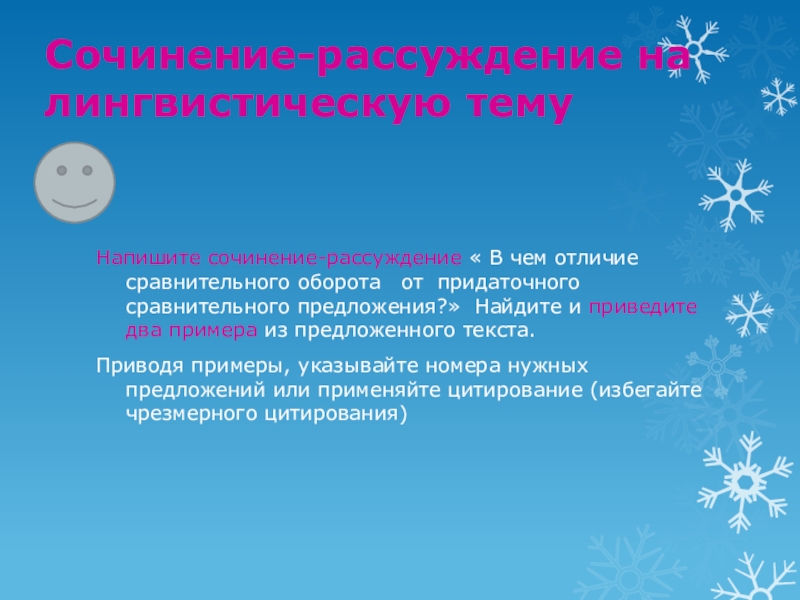 Сочинение-рассуждение на лингвистическую тему

Напишите сочинение-рассуждение « В чем отличие сравнительного оборота от придаточного сравнительного предложения?» Найдите и приведите два примера из предложенного текста.

Приводя примеры, указывайте номера нужных предложений или применяйте цитирование (избегайте чрезмерного цитирования)